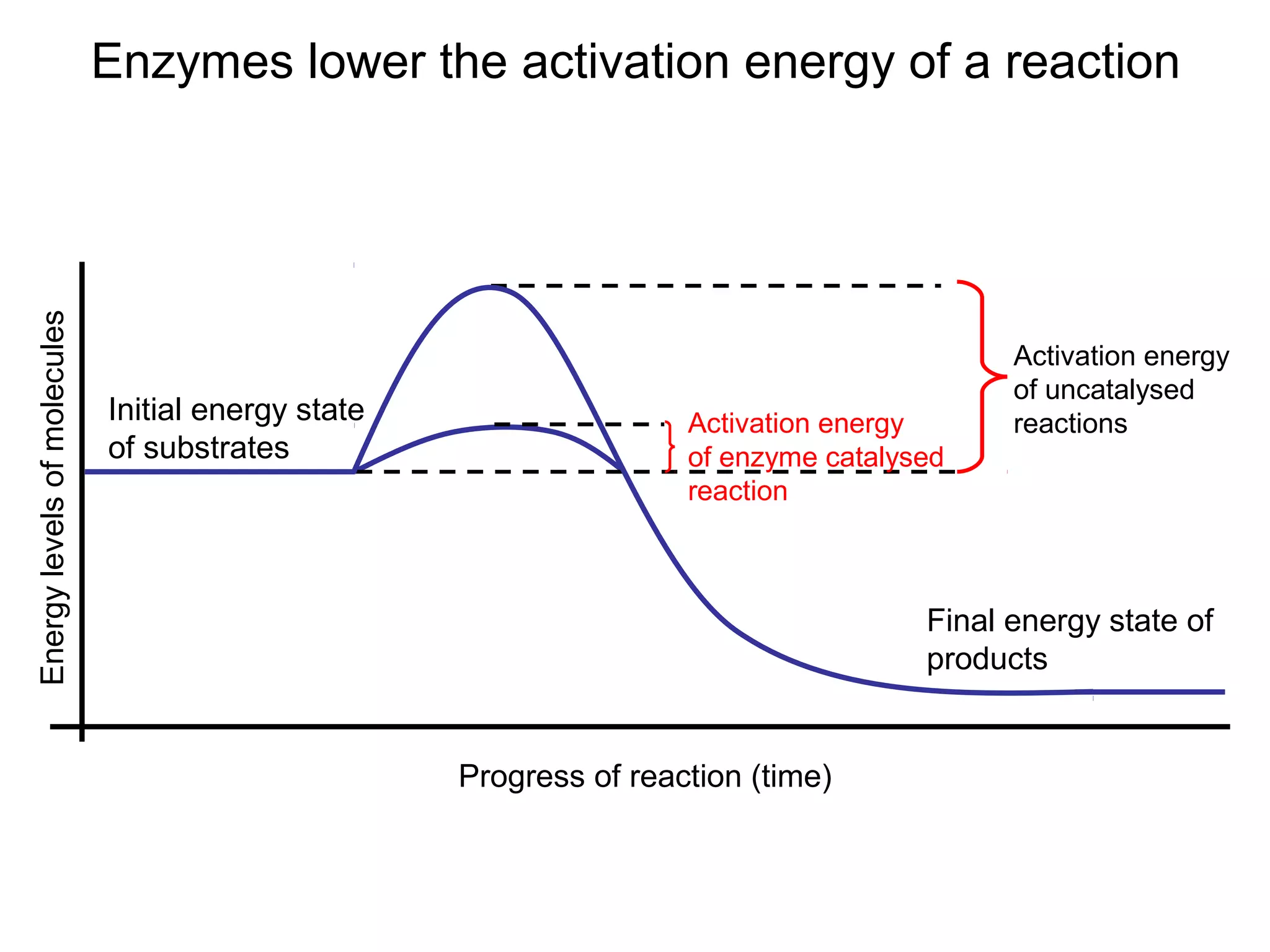 Enzymes lower the activation energy of a reaction

Energy levels of molecules

Initial energy state of substrates

Activation energy of enzyme catalysed reaction

Activation energy of uncatalysed reactions

Final energy state of products

Progress of reaction (time)